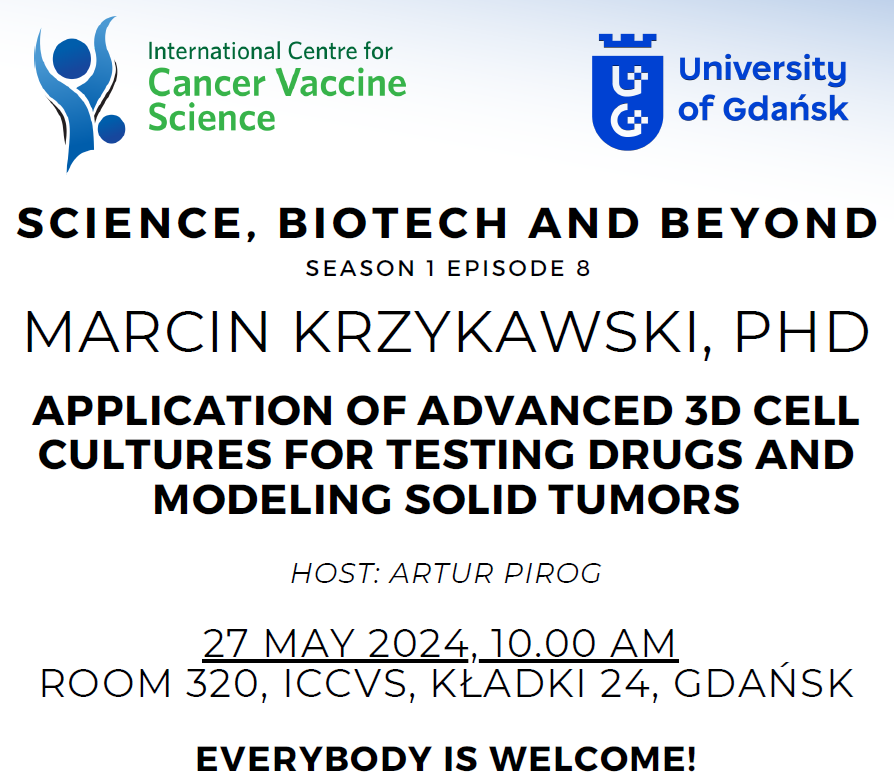 International Centre for
Cancer Vaccine
Science

University
of Gdańsk

SCIENCE, BIOTECH AND BEYOND
SEASON 1 EPISODE 8

MARCIN KRZYKAWSKI, PHD

APPLICATION OF ADVANCED 3D CELL CULTURES FOR TESTING DRUGS AND MODELING SOLID TUMORS

HOST: ARTUR PIROG

27 MAY 2024, 10.00 AM
ROOM 320, ICCVS, KŁADKI 24, GDAŃSK

EVERYBODY IS WELCOME!